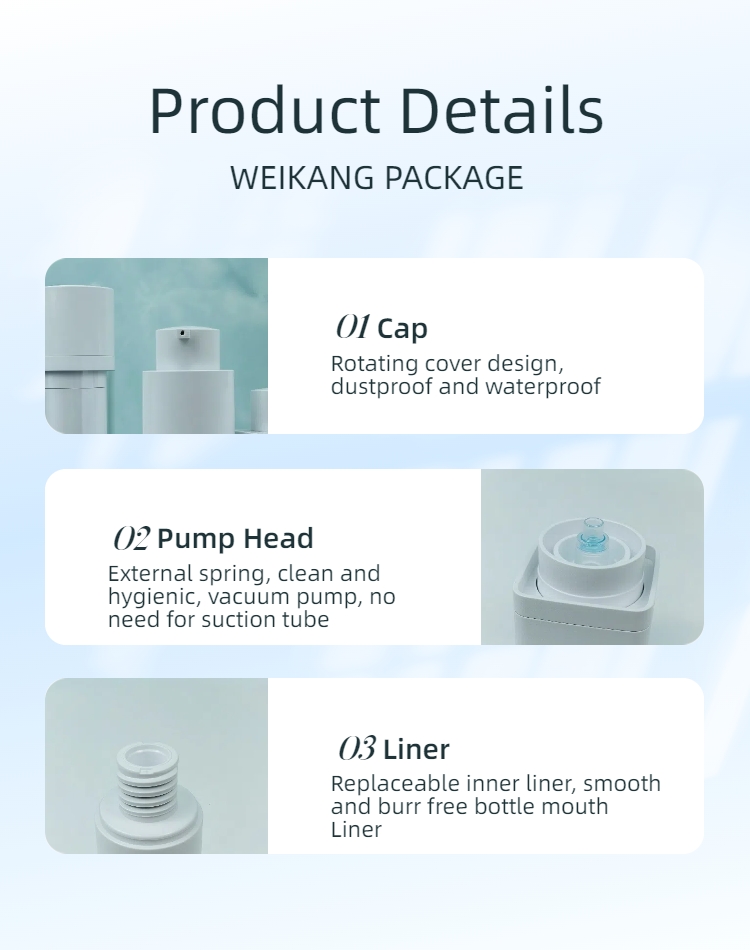 Product Details

WEIKANG PACKAGE

01 Cap

Rotating cover design, dustproof and waterproof

02 Pump Head

External spring, clean and hygienic, vacuum pump, no need for suction tube

03 Liner

Replaceable inner liner, smooth and burr free bottle mouth Liner